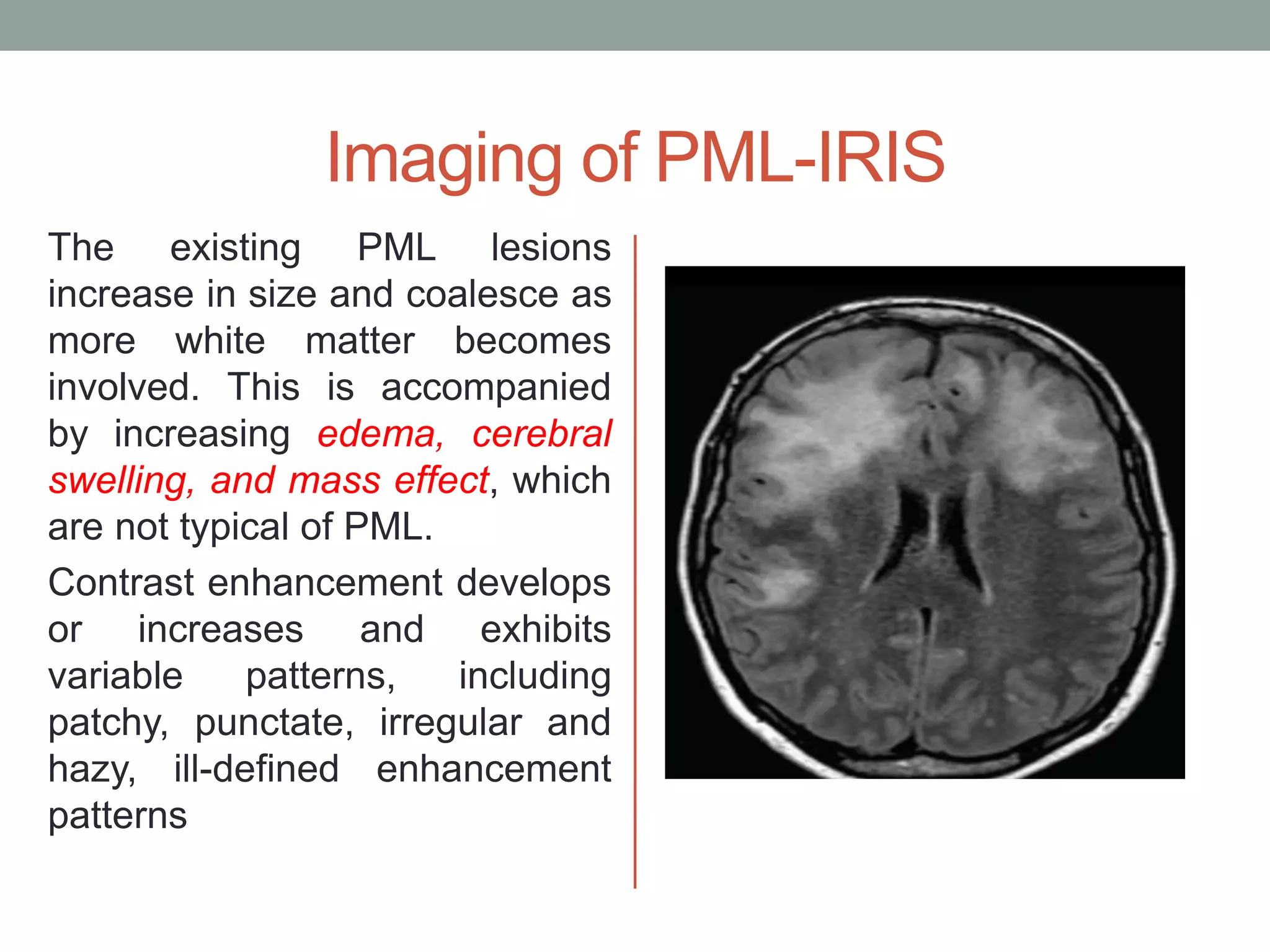 Imaging of PML-IRIS

The existing PML lesions increase in size and coalesce as more white matter becomes involved. This is accompanied by increasing edema, cerebral swelling, and mass effect, which are not typical of PML.

Contrast enhancement develops or increases and exhibits variable patterns, including patchy, punctate, irregular and hazy, ill-defined enhancement patterns